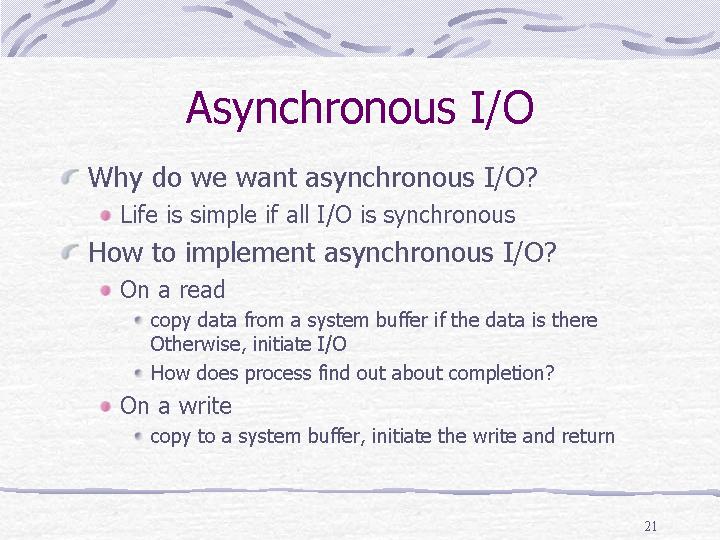 Asynchronous I/O

Why do we want asynchronous I/O?
Life is simple if all I/O is synchronous
How to implement asynchronous I/O?
On a read
copy data from a system buffer if the data is there Otherwise, initiate I/O
How does process find out about completion?
On a write
copy to a system buffer, initiate the write and return

21